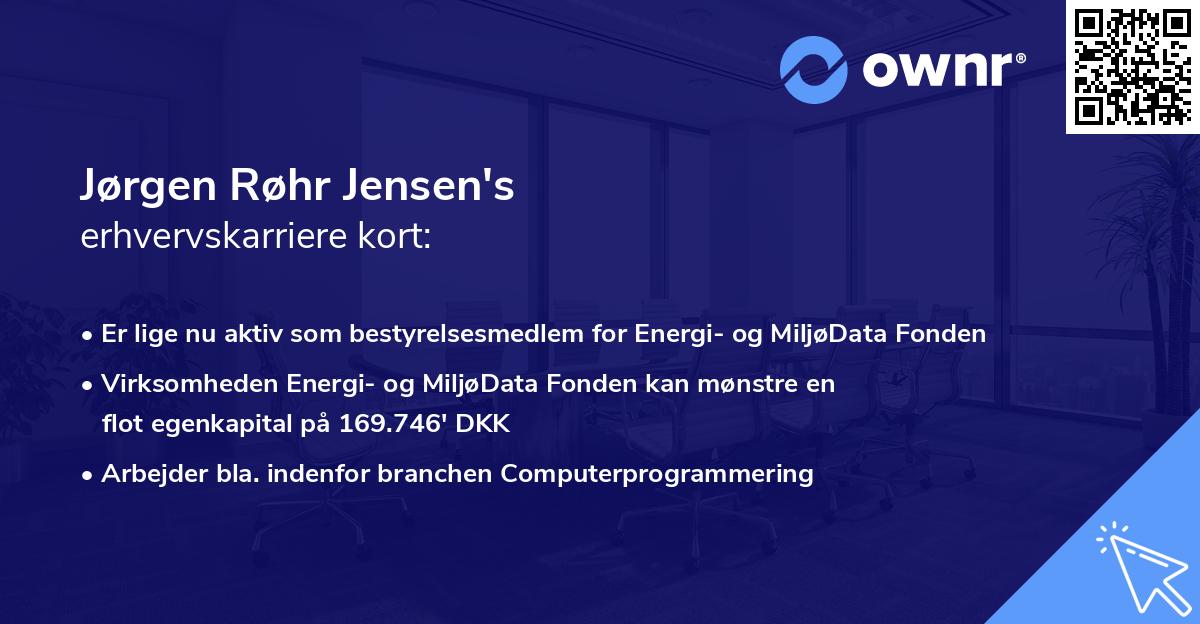 ownr®

Jørgen Røhr Jensen's
erhvervskarriere kort:

• Er lige nu aktiv som bestyrelsesmedlem for Energi- og MiljøData Fonden

• Virksomheden Energi- og MiljøData Fonden kan mønstre en flot egenkapital på 169.746' DKK

• Arbejder bla. indenfor branchen Computerprogrammering